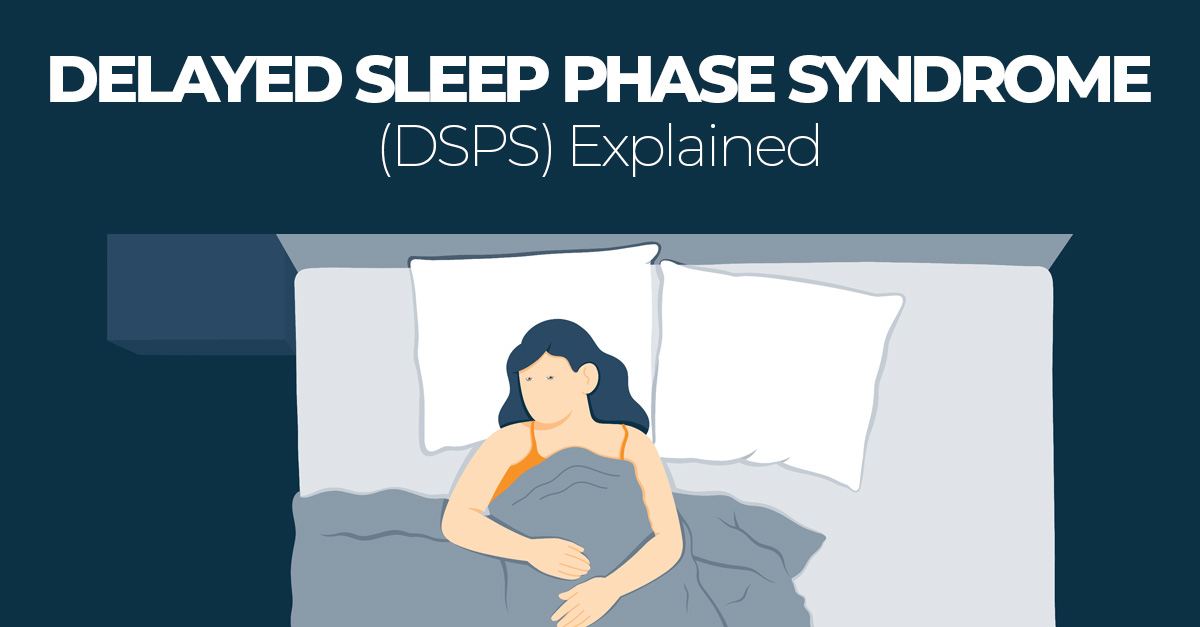 DELAYED SLEEP PHASE SYNDROME
(DSPS) Explained